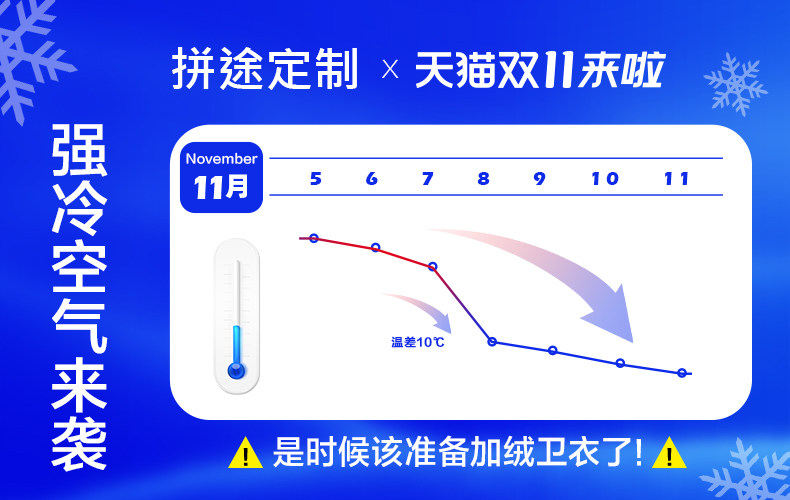 拼途定制 × 天猫双11来啦

强冷空气来袭

November
11月

5 6 7 8 9 10 11

温差10℃

是时候该准备加绒卫衣了!